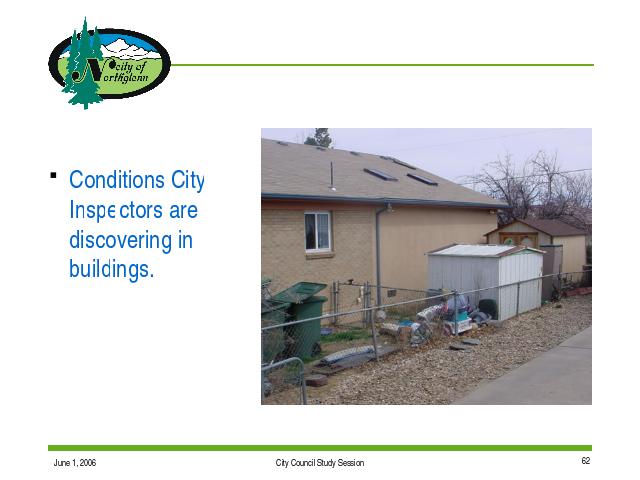 City of Northglenn

▪ Conditions City Inspectors are discovering in buildings.

June 1, 2006

City Council Study Session

62